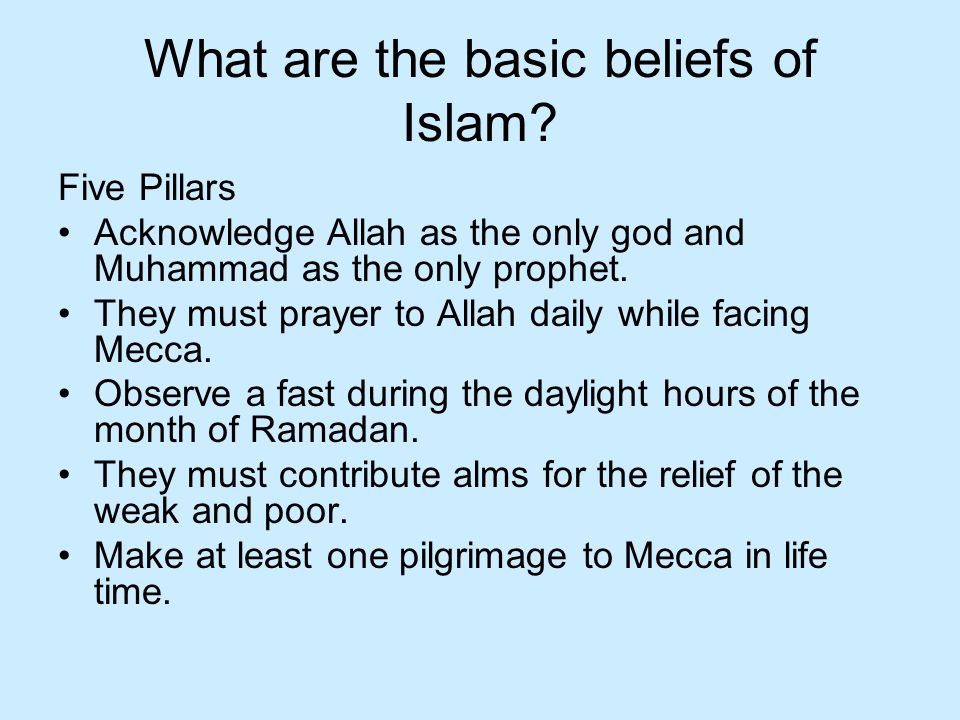 What are the basic beliefs of Islam?

Five Pillars

• Acknowledge Allah as the only god and Muhammad as the only prophet.
• They must prayer to Allah daily while facing Mecca.
• Observe a fast during the daylight hours of the month of Ramadan.
• They must contribute alms for the relief of the weak and poor.
• Make at least one pilgrimage to Mecca in life time.